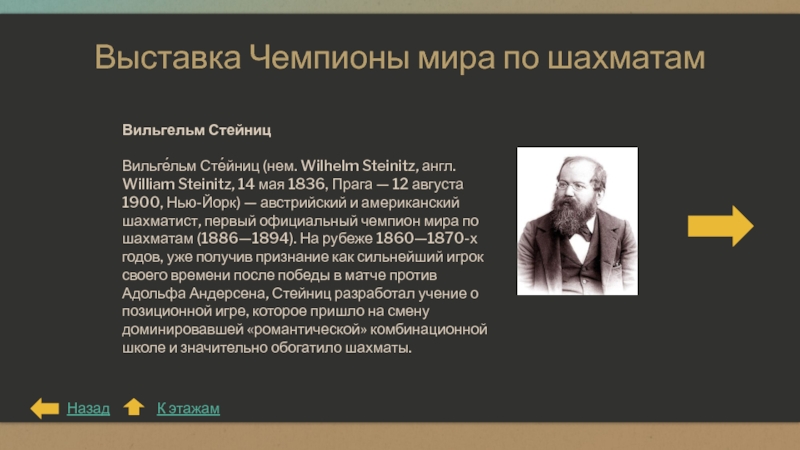 Выставка Чемпионы мира по шахматам

Вильгельм Стейниц

Вильге́льм Сте́йниц (нем. Wilhelm Steinitz, англ. William Steinitz, 14 мая 1836, Прага — 12 августа 1900, Нью-Йорк) — австрийский и американский шахматист, первый официальный чемпион мира по шахматам (1886—1894). На рубеже 1860—1870-х годов, уже получив признание как сильнейший игрок своего времени после победы в матче против Адольфа Андерсена, Стейниц разработал учение о позиционной игре, которое пришло на смену доминировавшей «романтической» комбинационной школе и значительно обогатило шахматы.

Назад К этажам